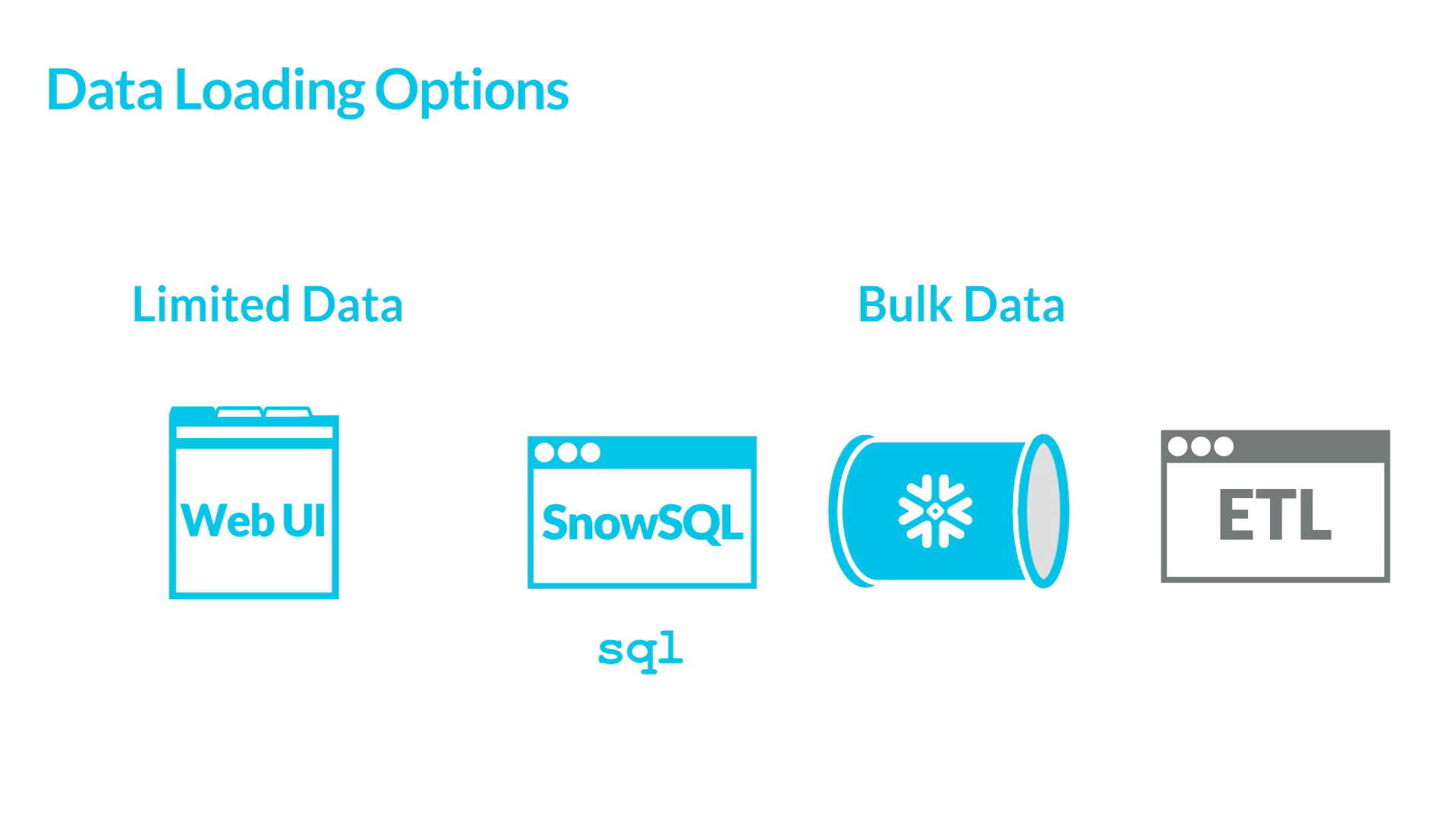 Data Loading Options

Limited Data

Bulk Data

Web UI

SnowSQL

sql

ETL